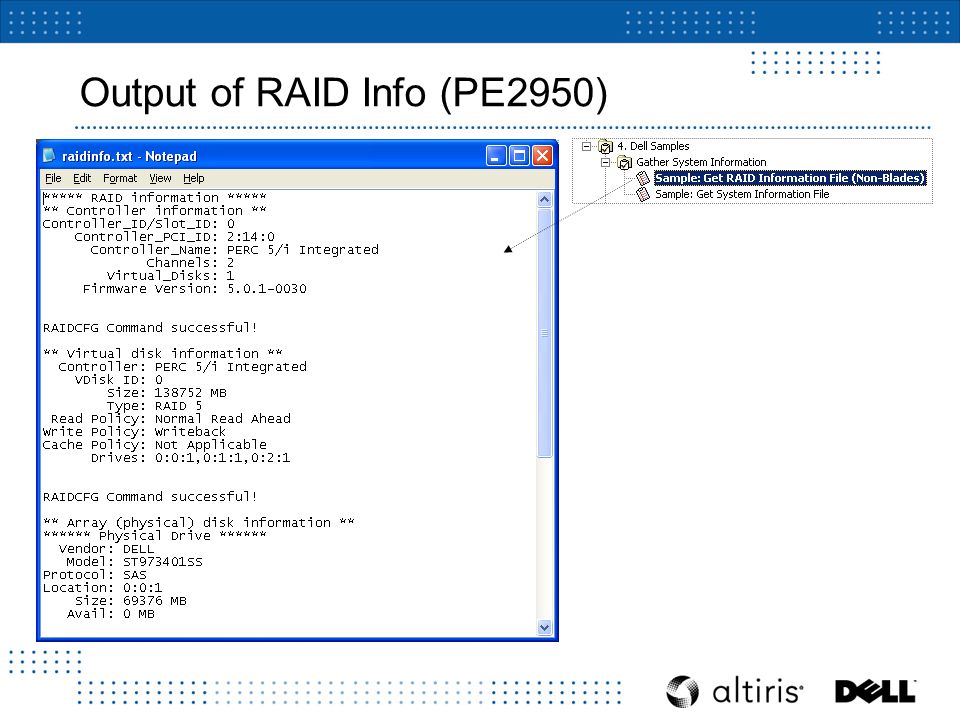 Output of RAID Info (PE2950)

raidinfo.txt - Notepad

File Edit Format View Help

***** RAID information *****
** Controller information **
Controller_ID/Slot_ID: 0
Controller_PCI_ID: 2:14:0
Controller_Name: PERC 5/i Integrated
Channels: 2
Virtual_Disks: 1
Firmware Version: 5.0.1-0030

RAIDCFG Command successful!

** Virtual disk information **
Controller: PERC 5/i Integrated
VDisk ID: 0
Size: 138752 MB
Type: RAID 5
Read Policy: Normal Read Ahead
Write Policy: Writeback
Cache Policy: Not Applicable
Drives: 0:0:1,0:1:1,0:2:1

RAIDCFG Command successful!

** Array (physical) disk information **
****** Physical Drive ******
Vendor: DELL
Model: ST973401SS
Protocol: SAS
Location: 0:0:1
Size: 69376 MB
Avail: 0 MB

4. Dell Samples
Gather System Information
Sample: Get RAID Information File (Non-Blades)
Sample: Get System Information File

altiris

DELL